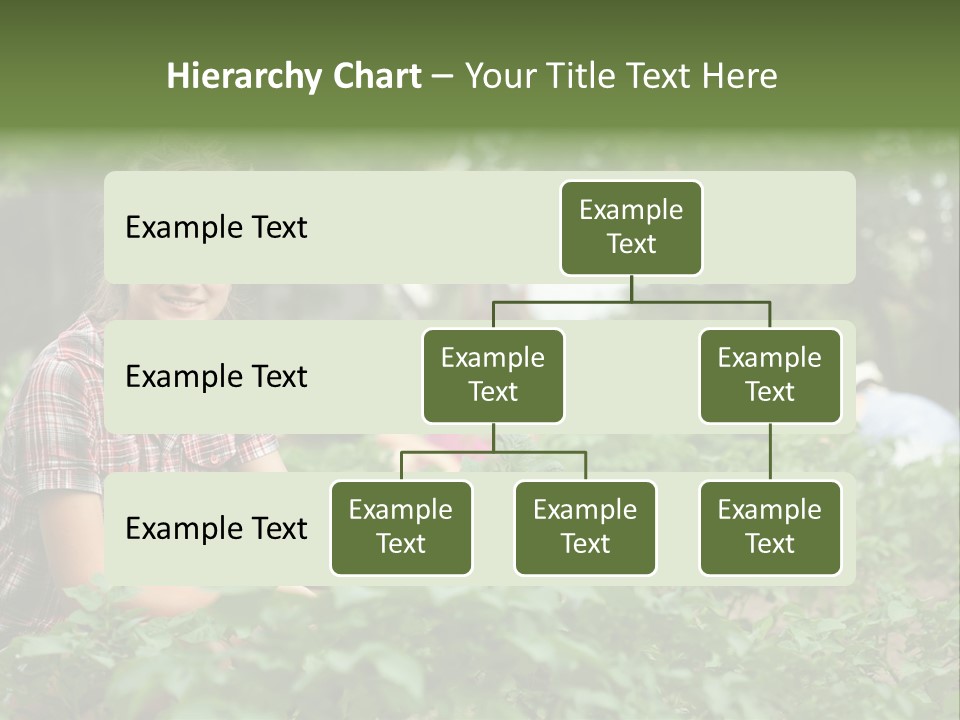 Hierarchy Chart – Your Title Text Here

Example Text

Example Text

Example Text

Example Text

Example Text

Example Text

Example Text

Example Text

Example Text